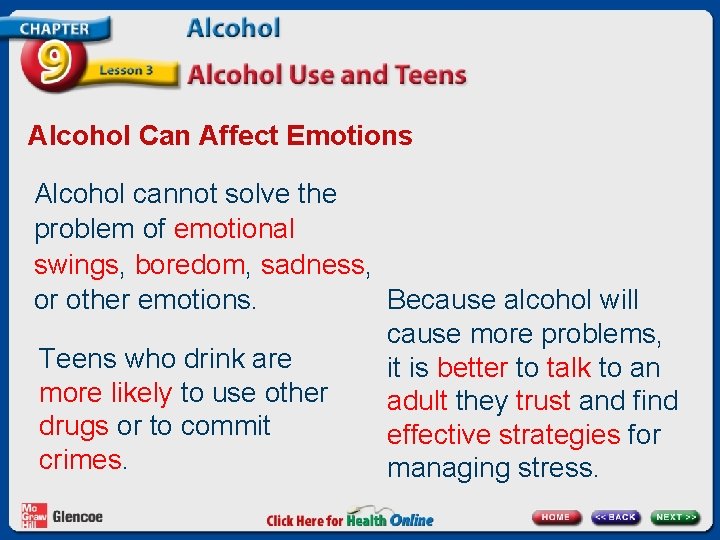 CHAPTER 9 Lesson 3

Alcohol

Alcohol Use and Teens

Alcohol Can Affect Emotions

Alcohol cannot solve the problem of emotional swings, boredom, sadness, or other emotions.

Teens who drink are more likely to use other drugs or to commit crimes.

Because alcohol will cause more problems, it is better to talk to an adult they trust and find effective strategies for managing stress.

Mc Graw Hill Glencoe

Click Here for Health Online

HOME

<< BACK

NEXT >>